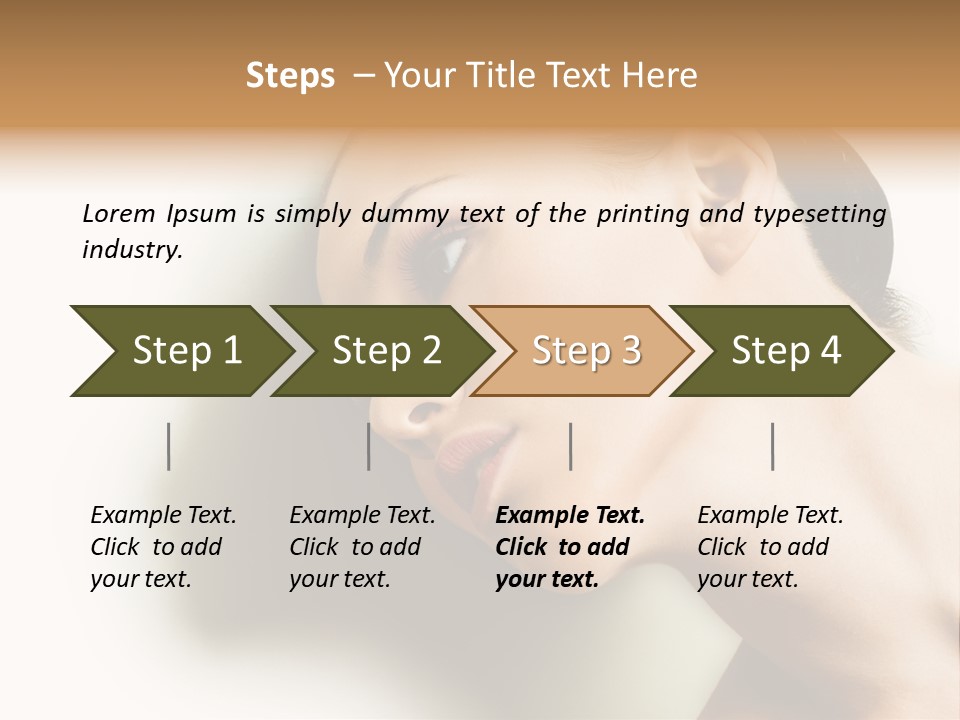 Steps – Your Title Text Here

Lorem Ipsum is simply dummy text of the printing and typesetting industry.

Step 1

Step 2

Step 3

Step 4

Example Text. Click to add your text.

Example Text. Click to add your text.

Example Text. Click to add your text.

Example Text. Click to add your text.